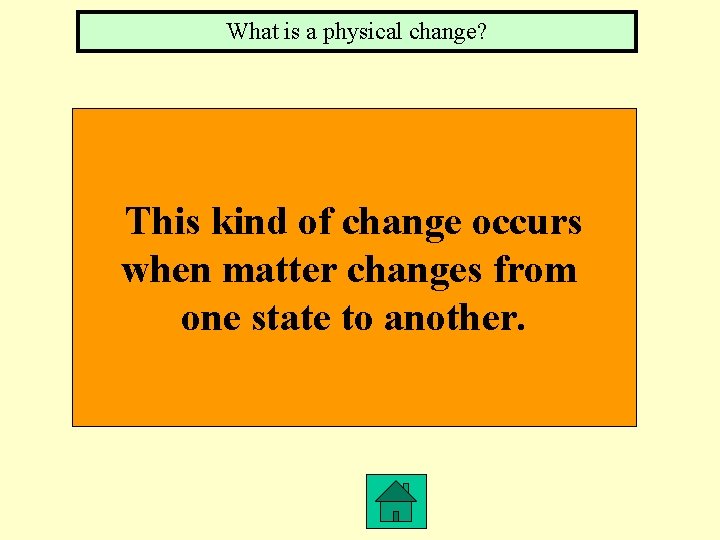 What is a physical change?

This kind of change occurs when matter changes from one state to another.